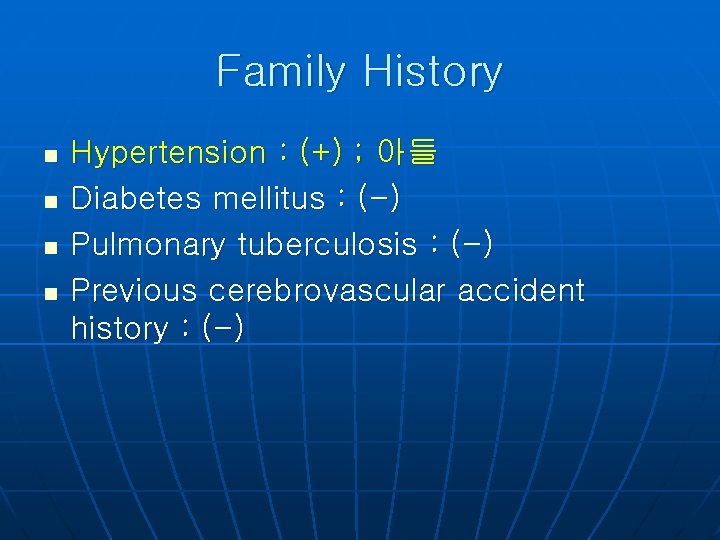 Family History

- Hypertension : (+) ; 아들
- Diabetes mellitus : (-)
- Pulmonary tuberculosis : (-)
- Previous cerebrovascular accident history : (-)